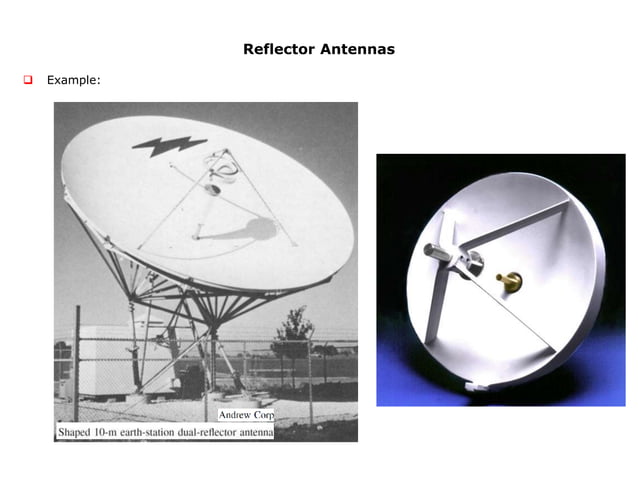 Reflector Antennas

Example:

Andrew Corp

Shaped 10-m earth-station dual-reflector antenna